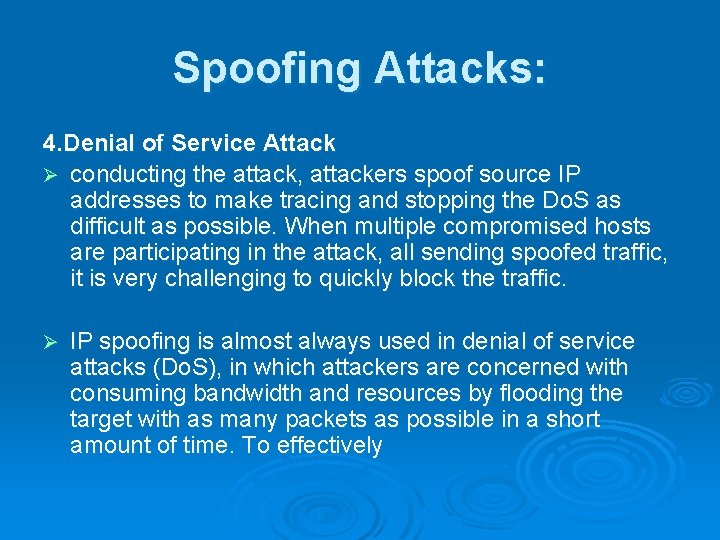 Spoofing Attacks:

4.Denial of Service Attack

➢ conducting the attack, attackers spoof source IP addresses to make tracing and stopping the DoS as difficult as possible. When multiple compromised hosts are participating in the attack, all sending spoofed traffic, it is very challenging to quickly block the traffic.

➢ IP spoofing is almost always used in denial of service attacks (DoS), in which attackers are concerned with consuming bandwidth and resources by flooding the target with as many packets as possible in a short amount of time. To effectively